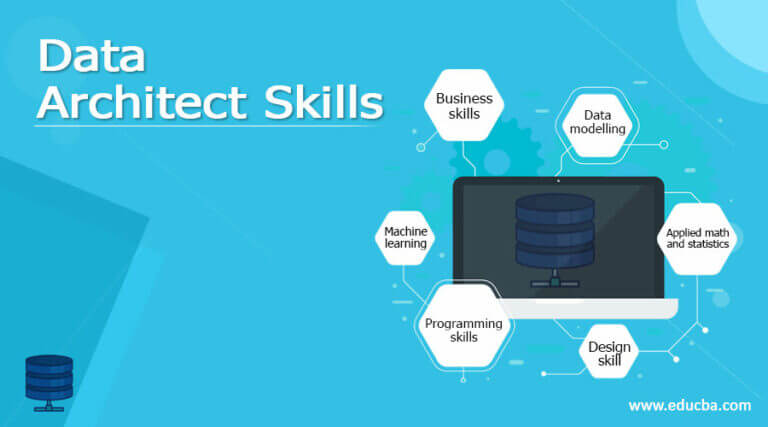 Data
Architect Skills

Business skills

Data modelling

Machine learning

Applied math and statistics

Programming skills

Design skill

www.educba.com